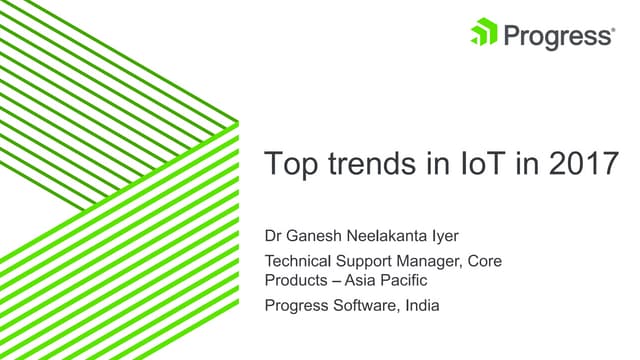 Progress®

Top trends in IoT in 2017

Dr Ganesh Neelakanta Iyer

Technical Support Manager, Core Products – Asia Pacific

Progress Software, India